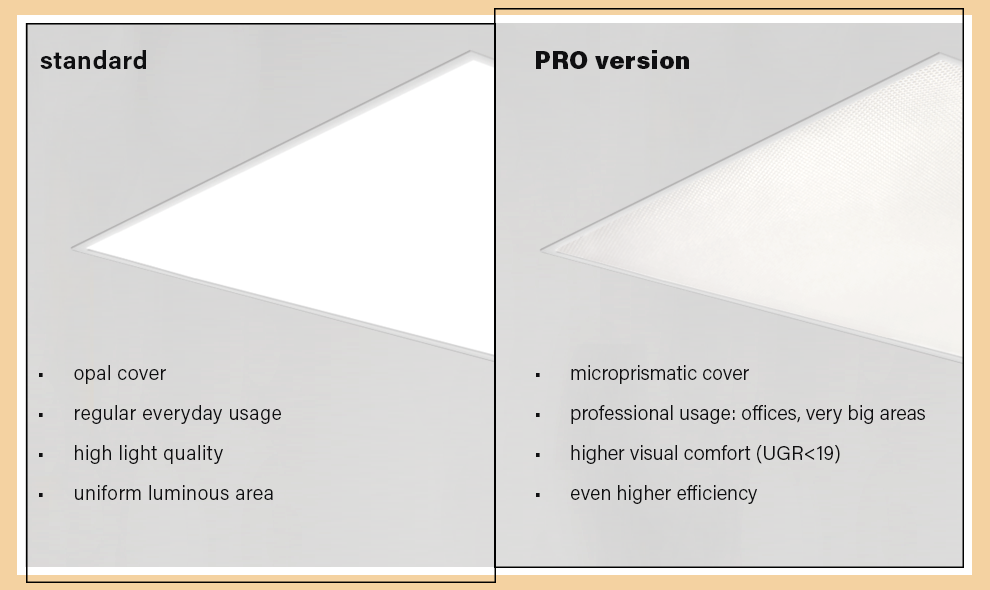 standard

▪ opal cover
▪ regular everyday usage
▪ high light quality
▪ uniform luminous area

PRO version

▪ microprismatic cover
▪ professional usage: offices, very big areas
▪ higher visual comfort (UGR<19)
▪ even higher efficiency